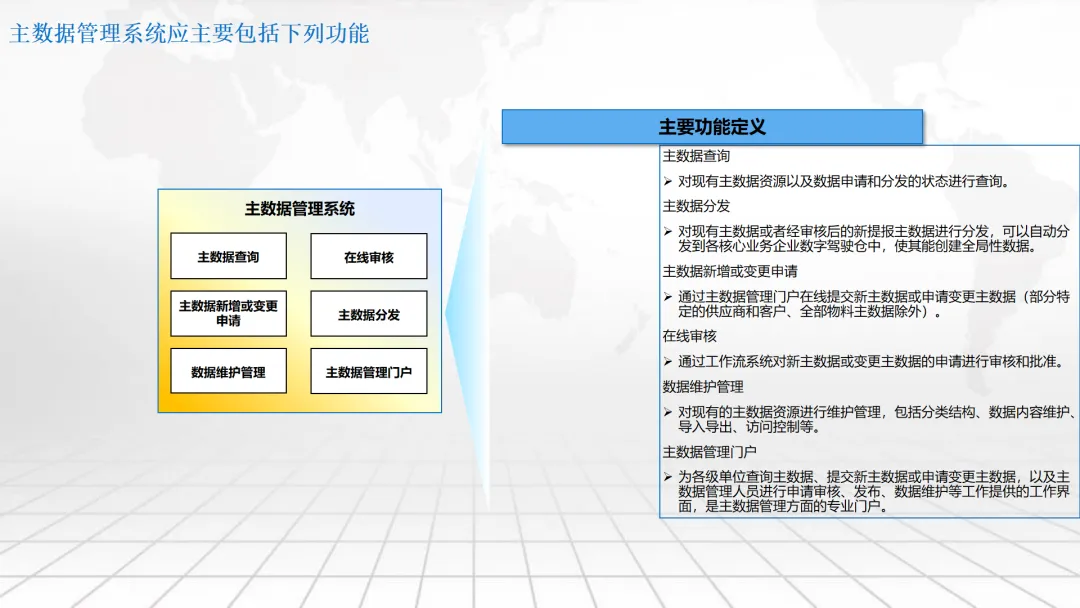 主数据管理系统应主要包括下列功能

主数据管理系统

主数据查询

在线审核

主数据新增或变更申请

主数据分发

数据维护管理

主数据管理门户

主要功能定义

主数据查询

➢ 对现有主数据资源以及数据申请和分发的状态进行查询。

主数据分发

➢ 对现有主数据或者经审核后的新提报主数据进行分发，可以自动分发到各核心业务企业数字驾驶仓中，使其能创建全局性数据。

主数据新增或变更申请

➢ 通过主数据管理门户在线提交新主数据或申请变更主数据（部分特定的供应商和客户、全部物料主数据除外）。

在线审核

➢ 通过工作流系统对新主数据或变更主数据的申请进行审核和批准。

数据维护管理

➢ 对现有的主数据资源进行维护管理，包括分类结构、数据内容维护、导入导出、访问控制等。

主数据管理门户

➢ 为各级单位查询主数据、提交新主数据或申请变更主数据，以及主数据管理人员进行申请审核、发布、数据维护等工作提供的工作界面，是主数据管理方面的专业门户。